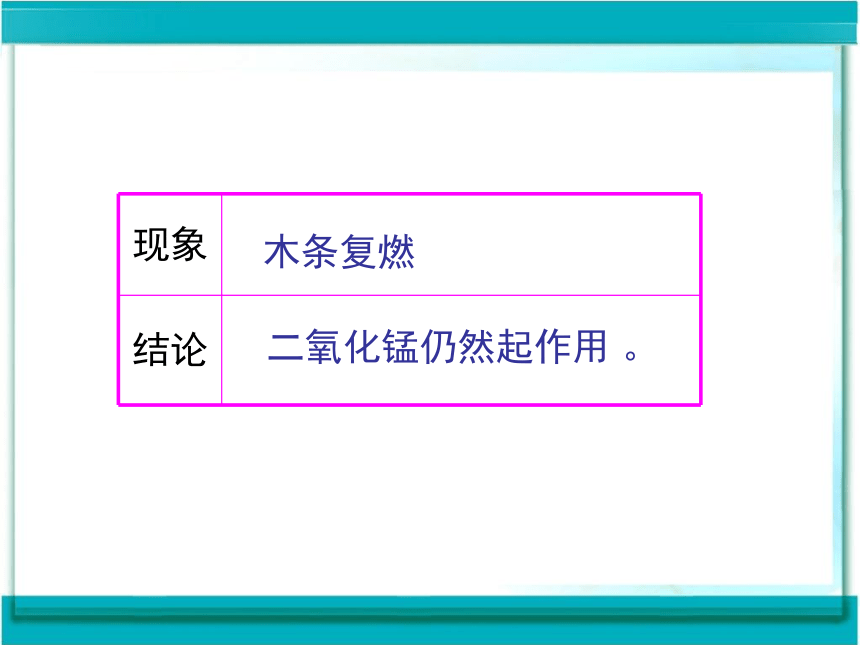 | 现象 | 木条复燃 |
|---|---|
| 结论 | 二氧化锰仍然起作用 。 |